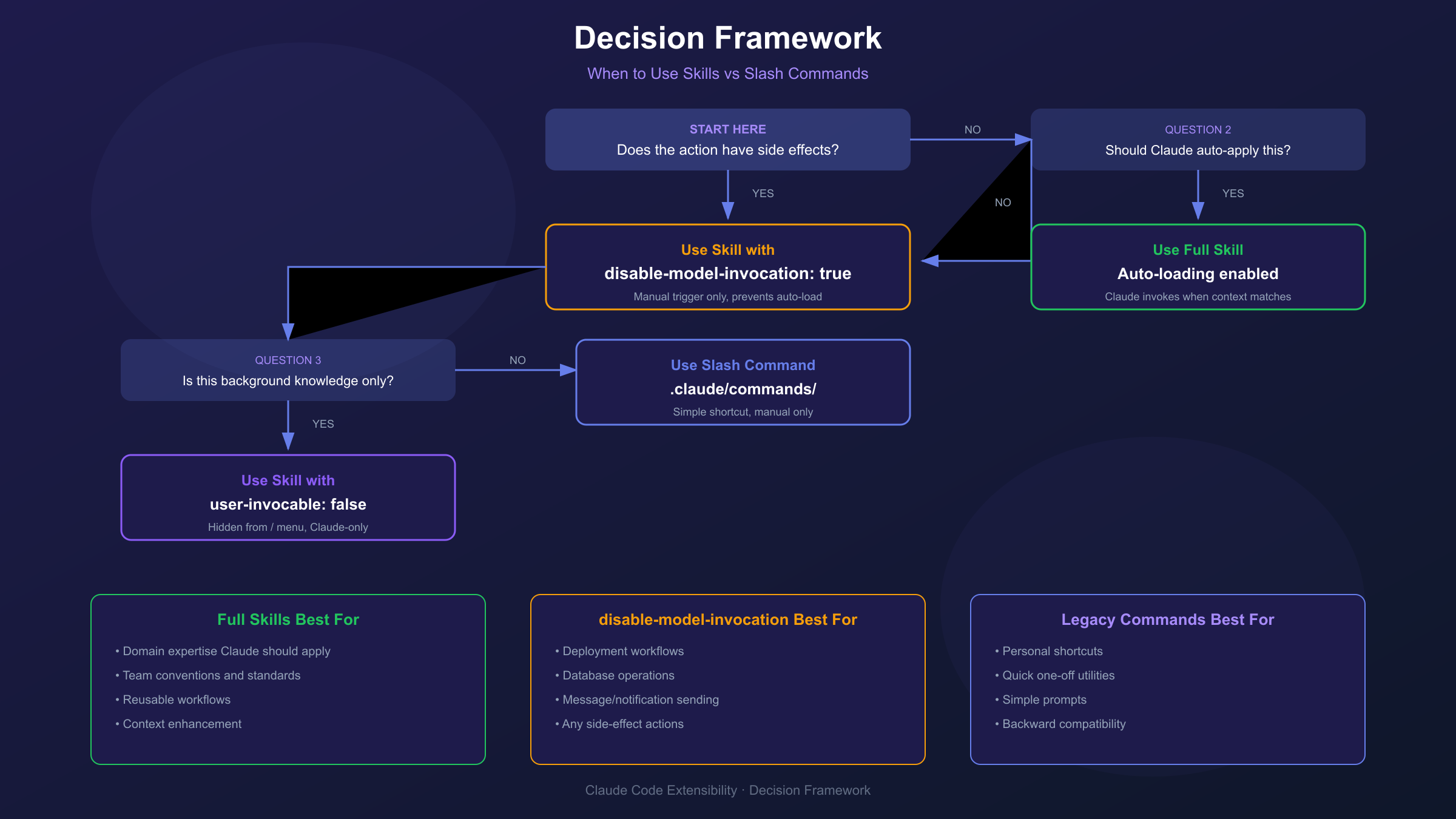 Decision Framework

When to Use Skills vs Slash Commands

START HERE
Does the action have side effects?

NO

QUESTION 2
Should Claude auto-apply this?

YES

NO

YES

Use Skill with
disable-model-invocation: true
Manual trigger only, prevents auto-load

Use Full Skill
Auto-loading enabled
Claude invokes when context matches

QUESTION 3
Is this background knowledge only?

NO

Use Slash Command
.claude/commands/
Simple shortcut, manual only

YES

Use Skill with
user-invocable: false
Hidden from / menu, Claude-only

Full Skills Best For
• Domain expertise Claude should apply
• Team conventions and standards
• Reusable workflows
• Context enhancement

disable-model-invocation Best For
• Deployment workflows
• Database operations
• Message/notification sending
• Any side-effect actions

Legacy Commands Best For
• Personal shortcuts
• Quick one-off utilities
• Simple prompts
• Backward compatibility

Claude Code Extensibility · Decision Framework